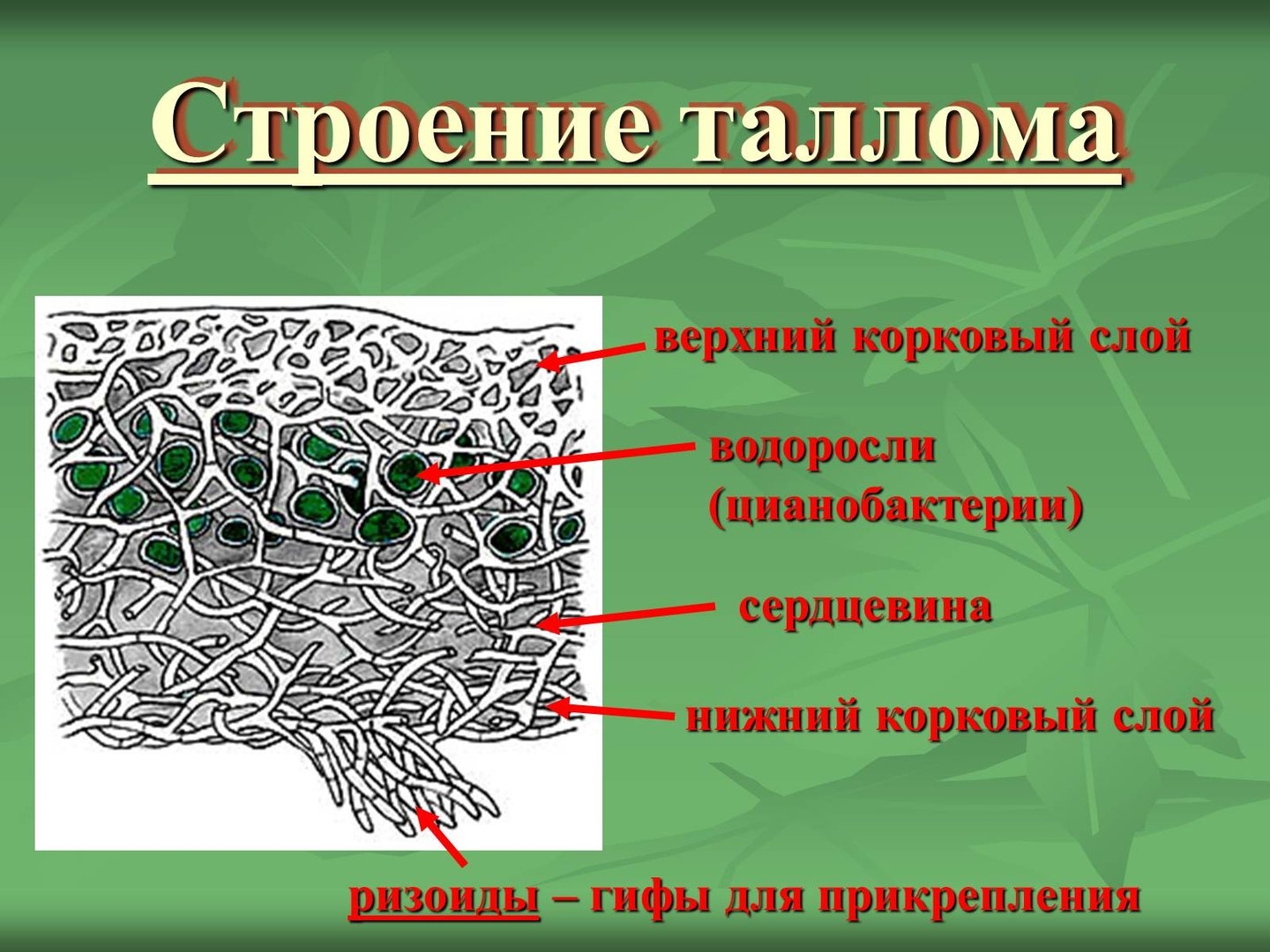 Строение таллома

верхний корковый слой

водоросли (цианобактерии)

сердцевина

нижний корковый слой

ризоиды – гифы для прикрепления